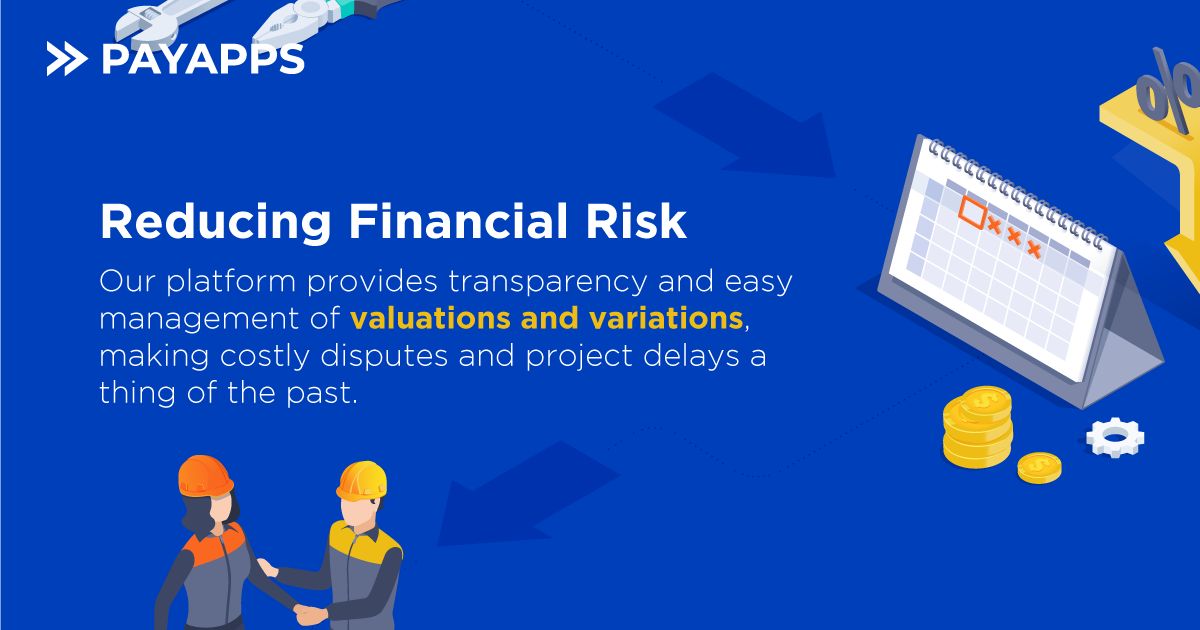 PAYAPPS

Reducing Financial Risk

Our platform provides transparency and easy management of valuations and variations, making costly disputes and project delays a thing of the past.

%